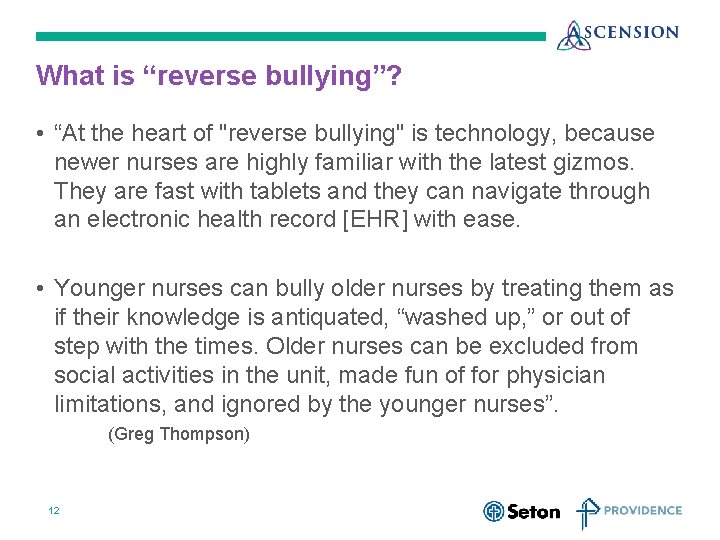 ASCENSION

What is “reverse bullying”?

• “At the heart of "reverse bullying" is technology, because newer nurses are highly familiar with the latest gizmos. They are fast with tablets and they can navigate through an electronic health record [EHR] with ease.

• Younger nurses can bully older nurses by treating them as if their knowledge is antiquated, “washed up,” or out of step with the times. Older nurses can be excluded from social activities in the unit, made fun of for physician limitations, and ignored by the younger nurses”.

(Greg Thompson)

12

Seton

PROVIDENCE